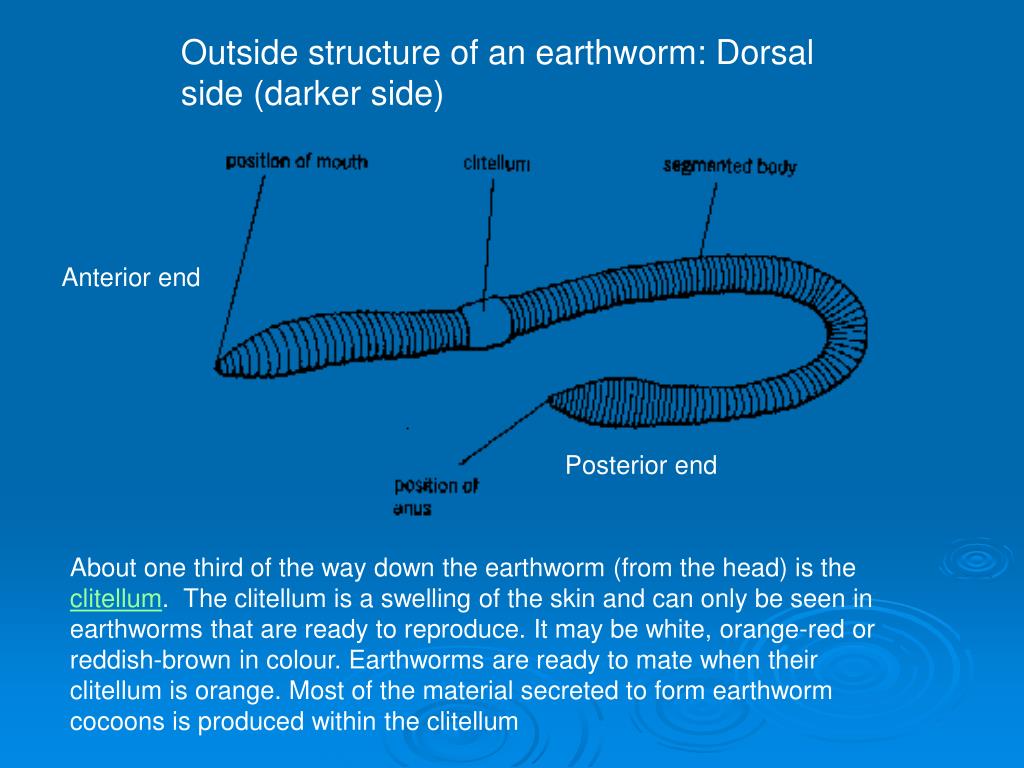 Outside structure of an earthworm: Dorsal side (darker side)

position of mouth

clitellum

segmented body

Anterior end

Posterior end

position of anus

About one third of the way down the earthworm (from the head) is the clitellum. The clitellum is a swelling of the skin and can only be seen in earthworms that are ready to reproduce. It may be white, orange-red or reddish-brown in colour. Earthworms are ready to mate when their clitellum is orange. Most of the material secreted to form earthworm cocoons is produced within the clitellum